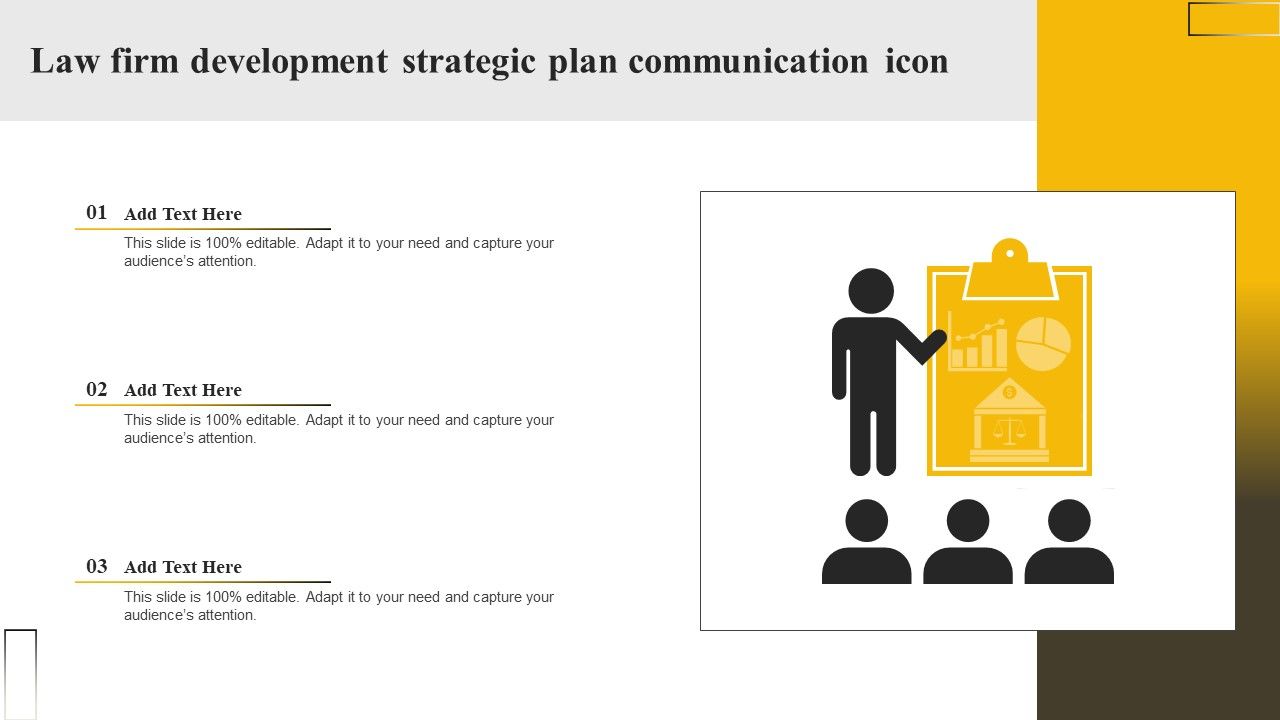 Law firm development strategic plan communication icon

01 Add Text Here
This slide is 100% editable. Adapt it to your need and capture your audience's attention.

02 Add Text Here
This slide is 100% editable. Adapt it to your need and capture your audience's attention.

03 Add Text Here
This slide is 100% editable. Adapt it to your need and capture your audience's attention.